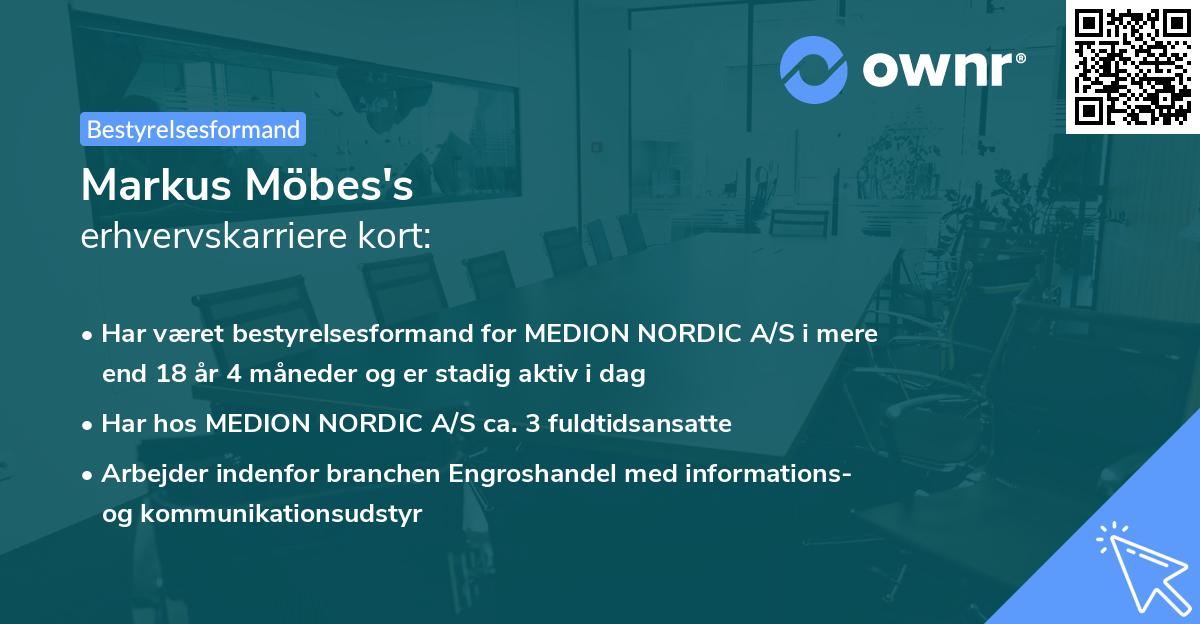 ownr®

Bestyrelsesformand

Markus Möbes's
erhvervskarriere kort:

• Har været bestyrelsesformand for MEDION NORDIC A/S i mere end 18 år 4 måneder og er stadig aktiv i dag

• Har hos MEDION NORDIC A/S ca. 3 fuldtidsansatte

• Arbejder indenfor branchen Engroshandel med informations- og kommunikationsudstyr